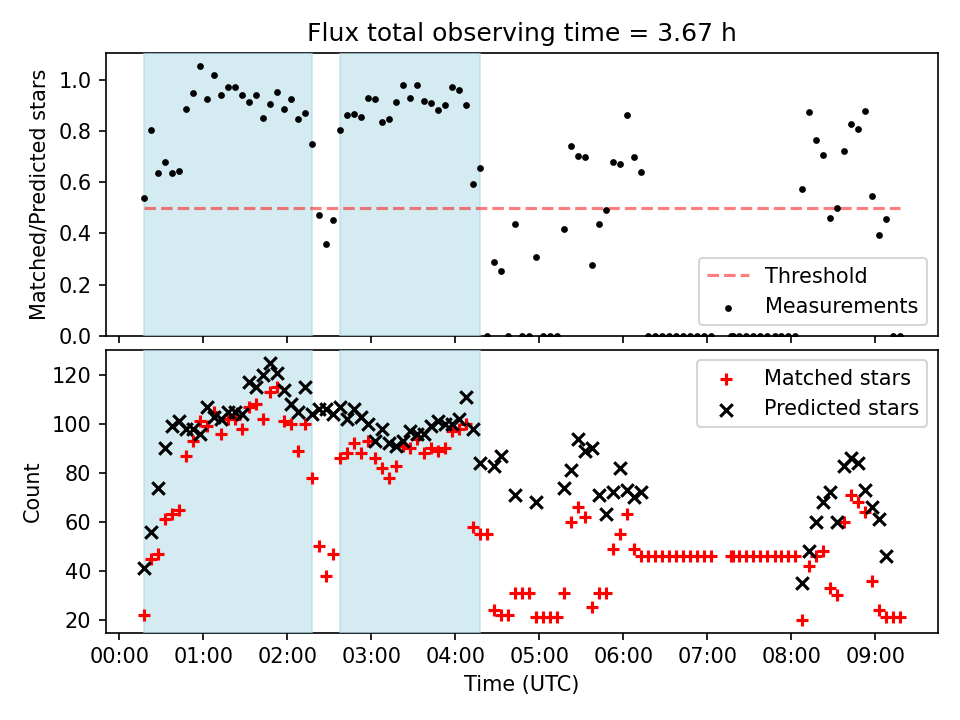 Flux total observing time = 3.67 h

Matched/Predicted stars

1.0
0.8
0.6
0.4
0.2
0.0

Threshold
Measurements

Count

120
100
80
60
40
20

Matched stars
Predicted stars

00:00 01:00 02:00 03:00 04:00 05:00 06:00 07:00 08:00 09:00

Time (UTC)